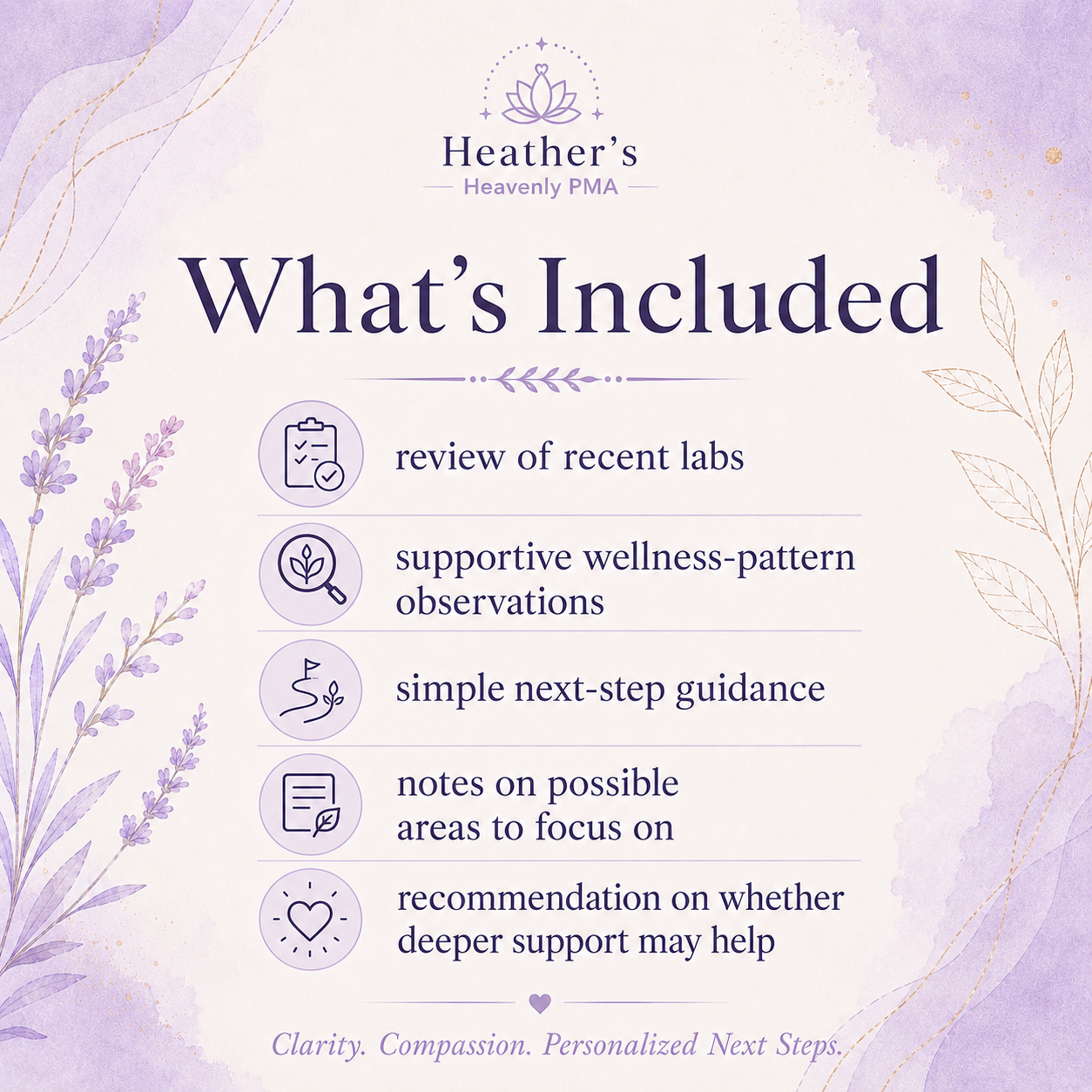 Heather's
Heavenly PMA

What's Included

review of recent labs

supportive wellness-pattern observations

simple next-step guidance

notes on possible areas to focus on

recommendation on whether deeper support may help

Clarity. Compassion. Personalized Next Steps.